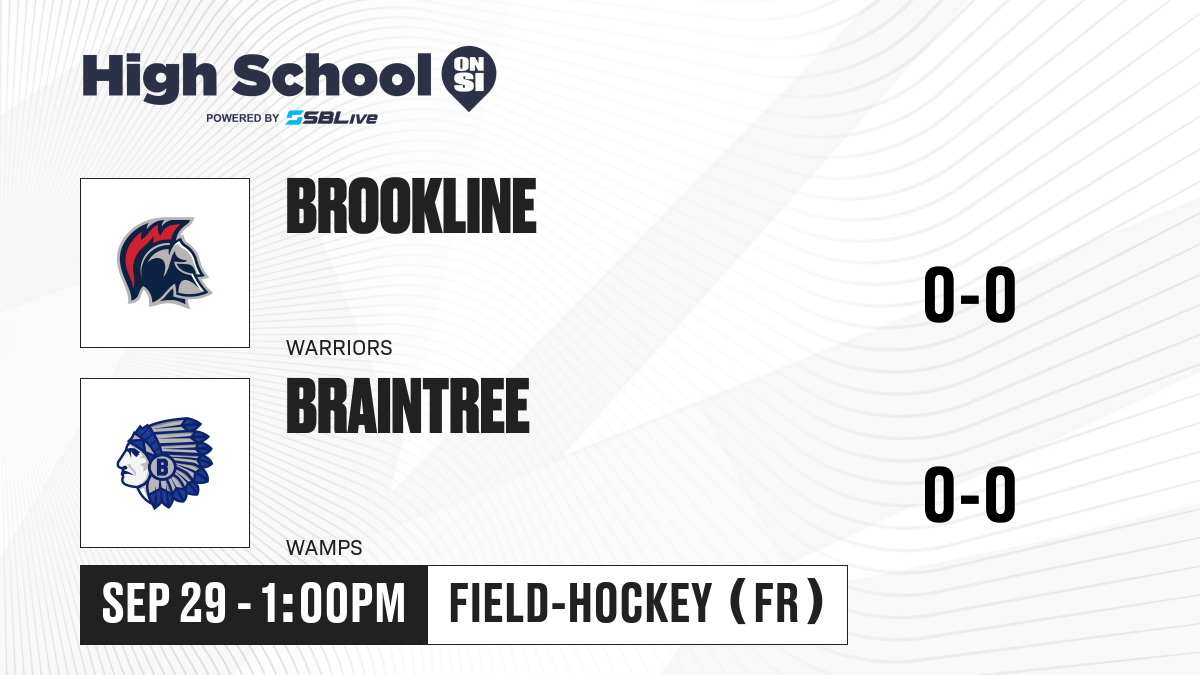 High School ON SI
POWERED BY SBLive

BROOKLINE
WARRIORS
0-0

BRAINTREE
WAMPS
0-0

SEP 29 - 1:00PM
FIELD-HOCKEY (FR)